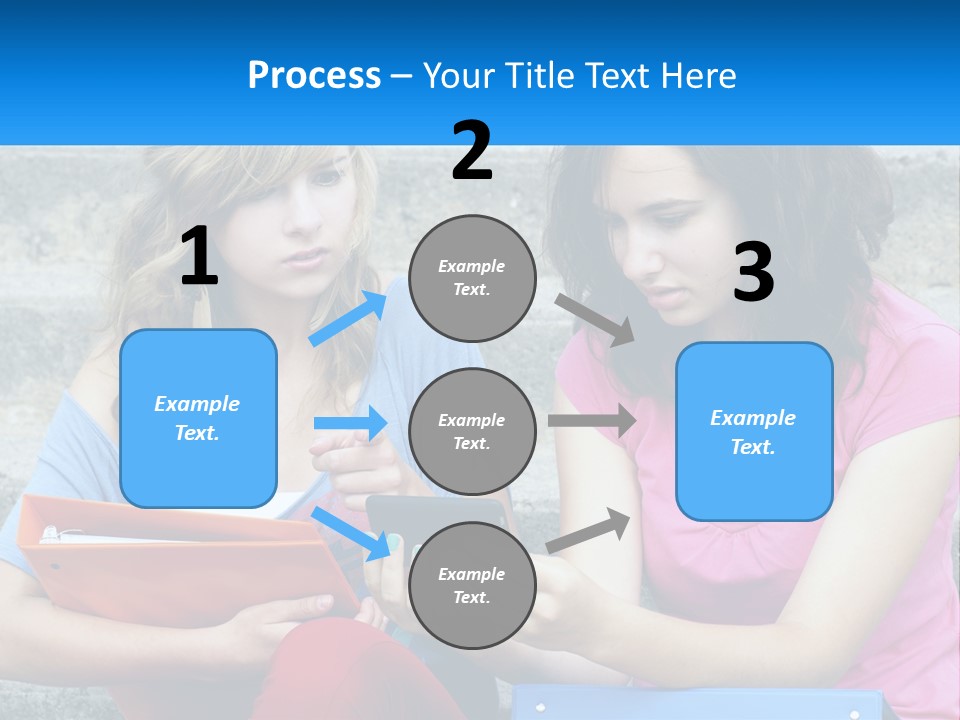 Process – Your Title Text Here

1

Example Text.

2

Example Text.

Example Text.

Example Text.

3

Example Text.